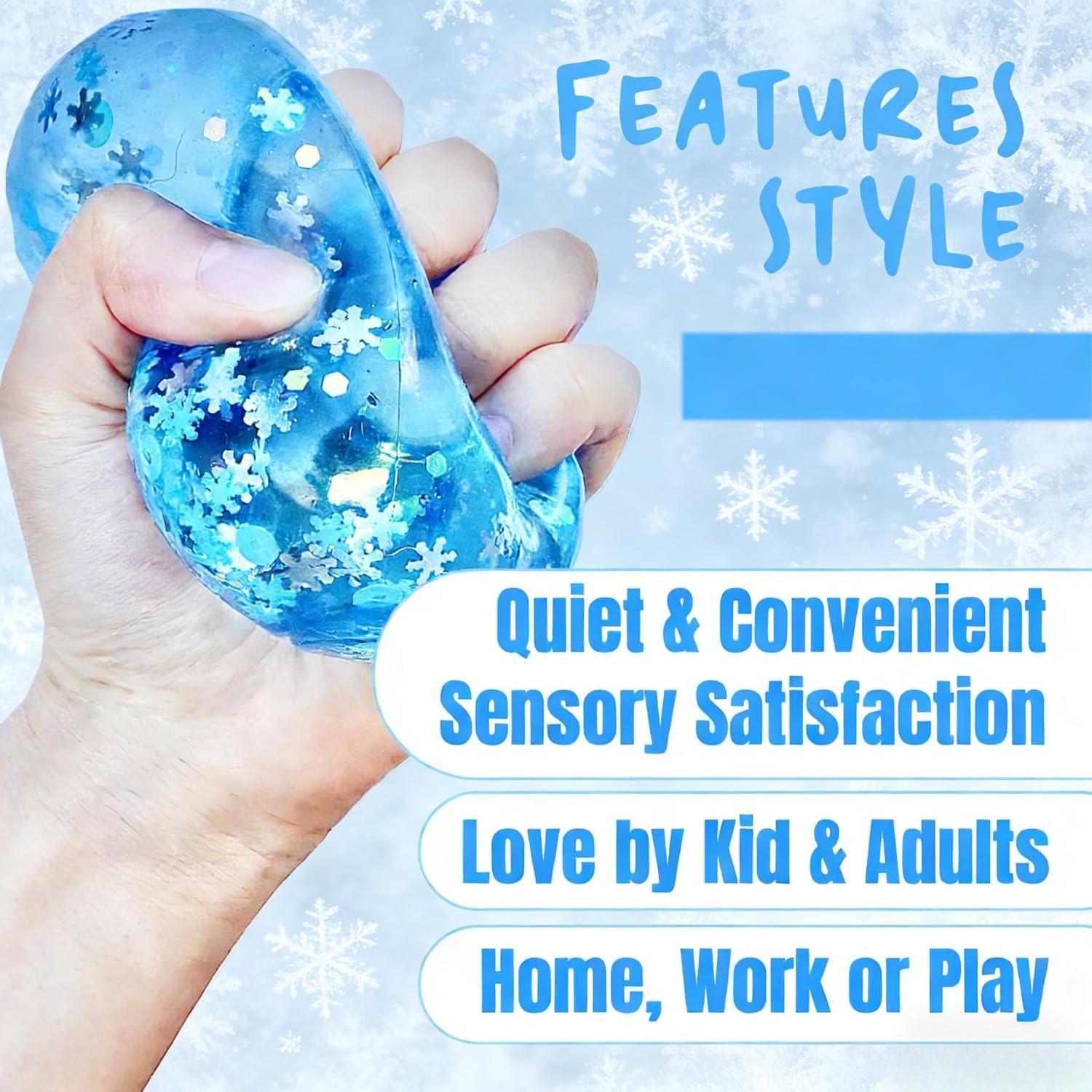 FEATURES STYLE

Quiet & Convenient Sensory Satisfaction

Love by Kid & Adults

Home, Work or Play